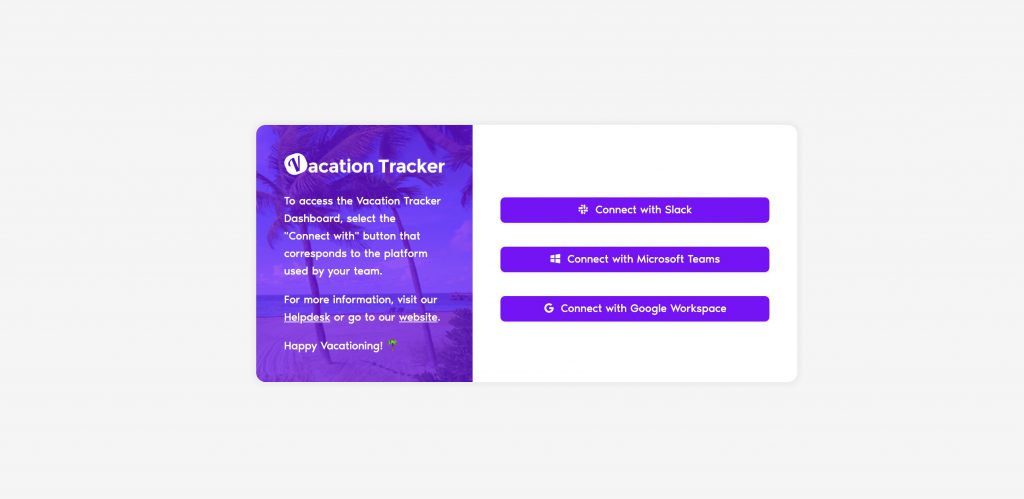 Vacation Tracker

To access the Vacation Tracker Dashboard, select the "Connect with" button that corresponds to the platform used by your team.

For more information, visit our Helpdesk or go to our website.

Happy Vacationing! 🌴

Connect with Slack

Connect with Microsoft Teams

Connect with Google Workspace